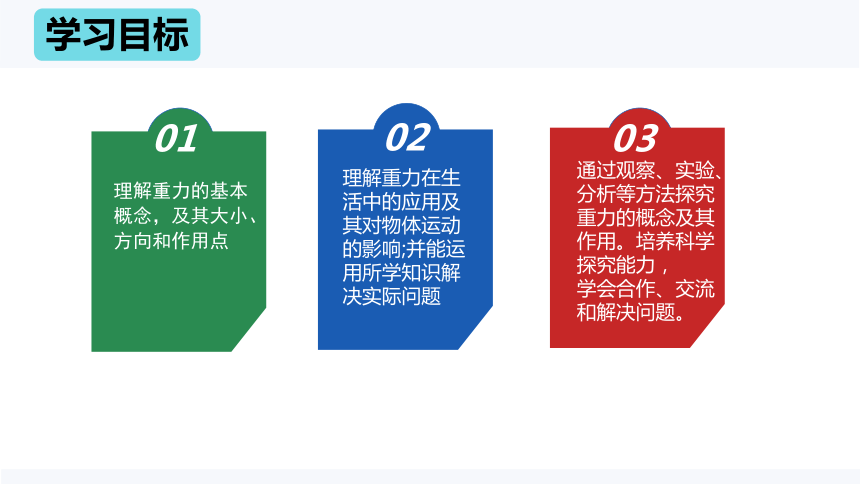 学习目标

01

理解重力的基本概念，及其大小、方向和作用点

02

理解重力在生活中的应用及其对物体运动的影响;并能运用所学知识解决实际问题

03

通过观察、实验、分析等方法探究重力的概念及其作用。培养科学探究能力，学会合作、交流和解决问题。